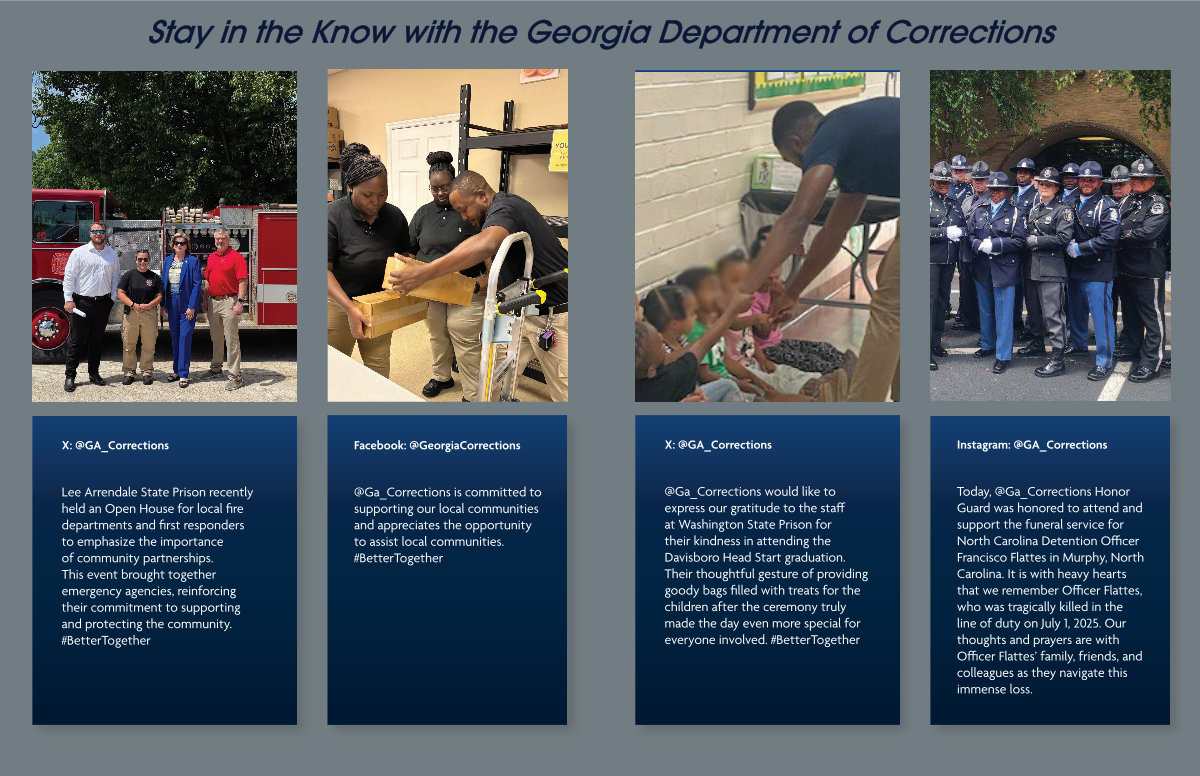 Stay in the Know with the Georgia Department of Corrections

X: @GA_Corrections

Lee Arrendale State Prison recently held an Open House for local fire departments and first responders to emphasize the importance of community partnerships. This event brought together emergency agencies, reinforcing their commitment to supporting and protecting the community. #BetterTogether

Facebook: @GeorgiaCorrections

@Ga_Corrections is committed to supporting our local communities and appreciates the opportunity to assist local communities. #BetterTogether

X: @GA_Corrections

@Ga_Corrections would like to express our gratitude to the staff at Washington State Prison for their kindness in attending the Davisboro Head Start graduation. Their thoughtful gesture of providing goody bags filled with treats for the children after the ceremony truly made the day even more special for everyone involved. #BetterTogether

Instagram: @GA_Corrections

Today, @Ga_Corrections Honor Guard was honored to attend and support the funeral service for North Carolina Detention Officer Francisco Flattes in Murphy, North Carolina. It is with heavy hearts that we remember Officer Flattes, who was tragically killed in the line of duty on July 1, 2025. Our thoughts and prayers are with Officer Flattes' family, friends, and colleagues as they navigate this immense loss.